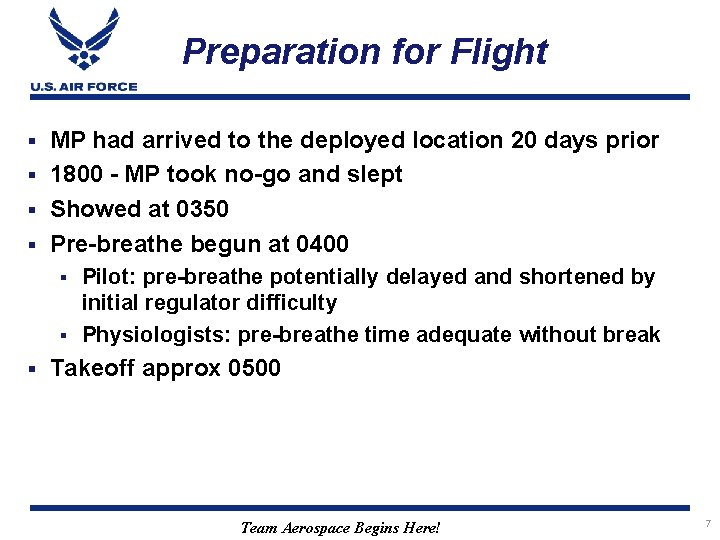 U.S. AIR FORCE

Preparation for Flight

- MP had arrived to the deployed location 20 days prior
- 1800 - MP took no-go and slept
- Showed at 0350
- Pre-breathe begun at 0400
  - Pilot: pre-breathe potentially delayed and shortened by initial regulator difficulty
  - Physiologists: pre-breathe time adequate without break
- Takeoff approx 0500

Team Aerospace Begins Here!

7